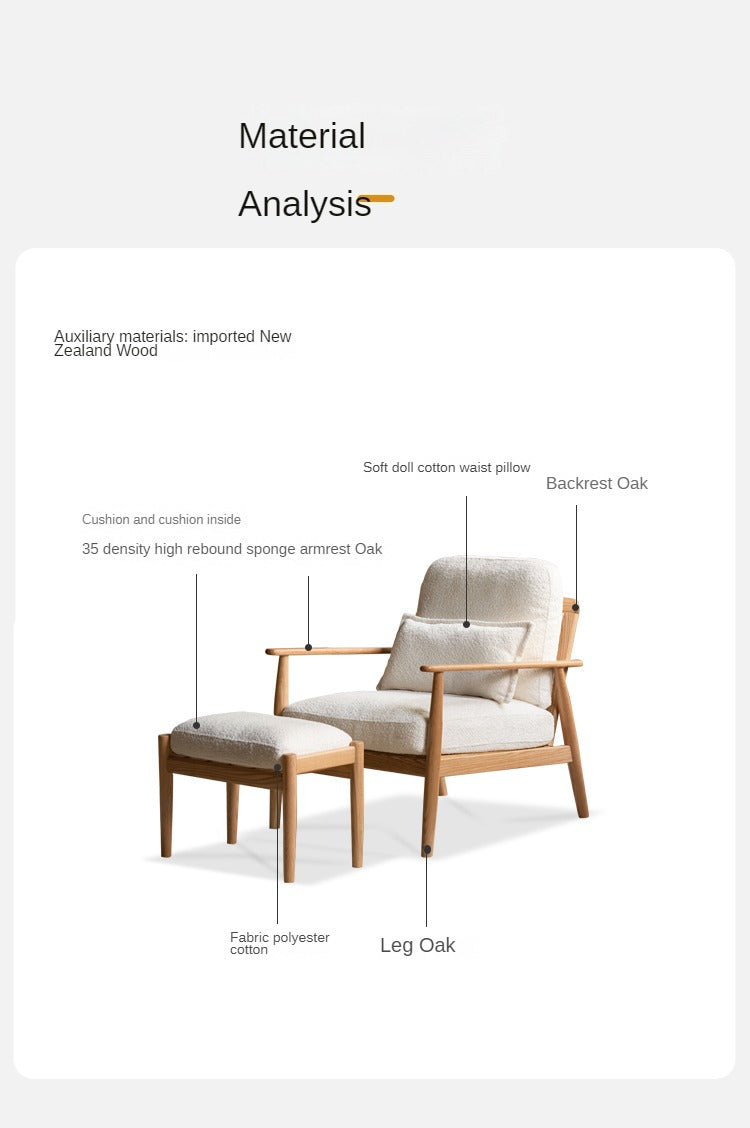 Material

Analysis

Auxiliary materials: imported New Zealand Wood

Soft doll cotton waist pillow

Backrest Oak

Cushion and cushion inside

35 density high rebound sponge armrest Oak

Fabric polyester cotton

Leg Oak